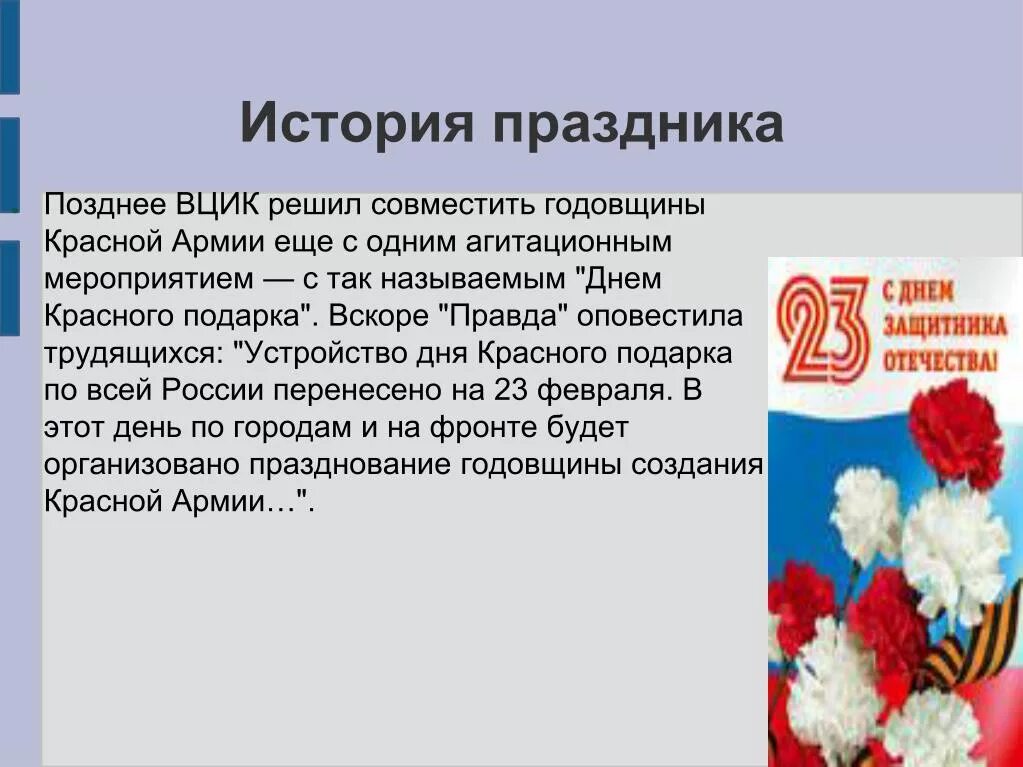 История праздника

Позднее ВЦИК решил совместить годовщины Красной Армии еще с одним агитационным мероприятием — с так называемым "Днем Красного подарка". Вскоре "Правда" оповестила трудящихся: "Устройство дня Красного подарка по всей России перенесено на 23 февраля. В этот день по городам и на фронте будет организовано празднование годовщины создания Красной Армии…".

23 С ДНЕМ ЗАЩИТНИКА ОТЕЧЕСТВА!